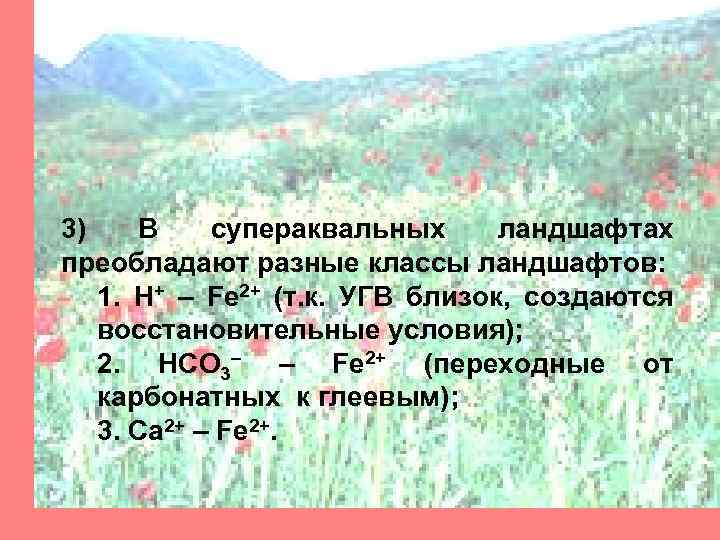 3) В супераквальных ландшафтах преобладают разные классы ландшафтов:

1. $H^+$ – $Fe^{2+}$ (т.к. УГВ близок, создаются восстановительные условия);

2. $HCO_3^-$ – $Fe^{2+}$ (переходные от карбонатных к глеевым);

3. $Ca^{2+}$ – $Fe^{2+}$.